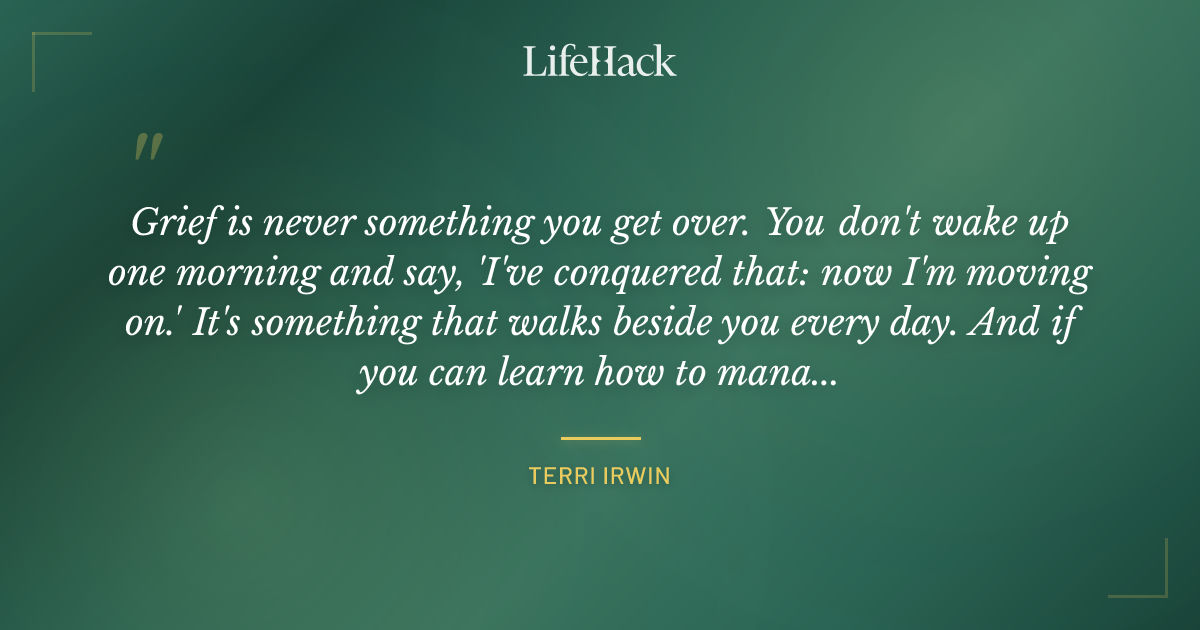 LifeHack

"

Grief is never something you get over. You don't wake up one morning and say, 'I've conquered that: now I'm moving on.' It's something that walks beside you every day. And if you can learn how to mana...

TERRI IRWIN